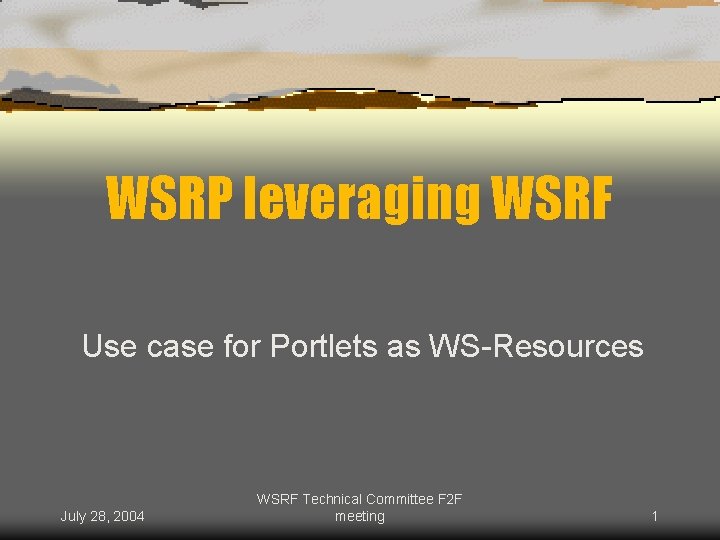 WSRP leveraging WSRF

Use case for Portlets as WS-Resources

July 28, 2004

WSRF Technical Committee F2F meeting

1